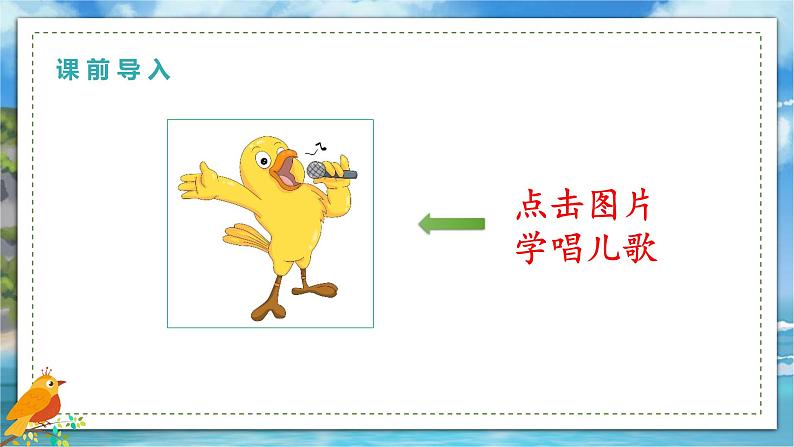 课前导入

点击图片
学唱儿歌